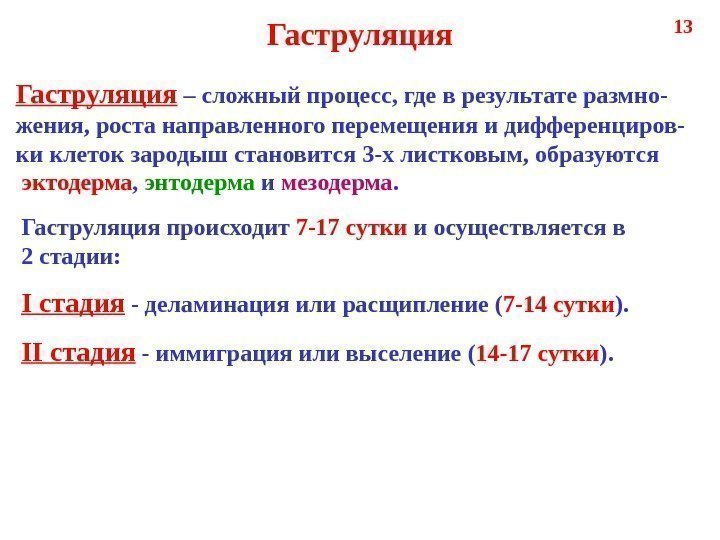 Гаструляция

13

Гаструляция – сложный процесс, где в результате размножения, роста направленного перемещения и дифференцировки клеток зародыш становится 3-х листковым, образуются эктодерма, энтодерма и мезодерма.

Гаструляция происходит 7-17 сутки и осуществляется в 2 стадии:

I стадия - деламинация или расщипление (7-14 сутки).

II стадия - иммиграция или выселение (14-17 сутки).